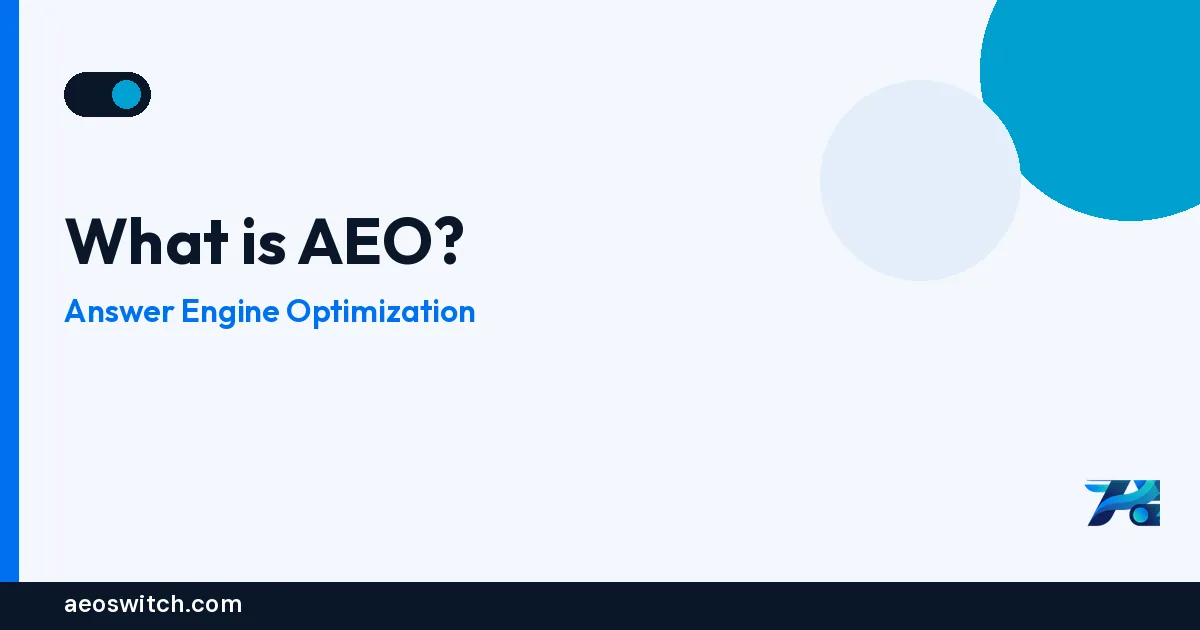 What is AEO?

Answer Engine Optimization

aeoswitch.com